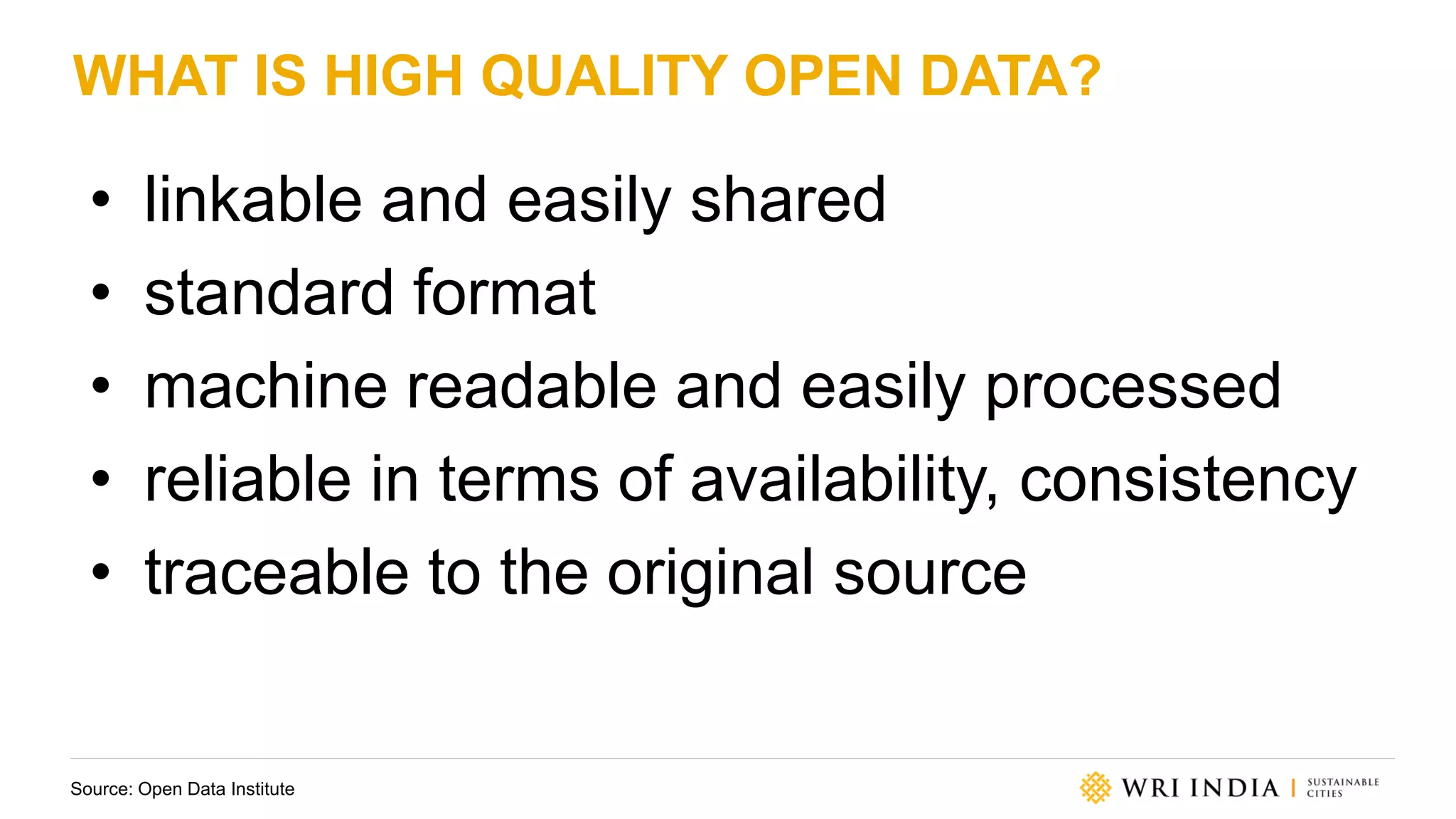 WHAT IS HIGH QUALITY OPEN DATA?

• linkable and easily shared
• standard format
• machine readable and easily processed
• reliable in terms of availability, consistency
• traceable to the original source

Source: Open Data Institute

WRI INDIA | SUSTAINABLE CITIES